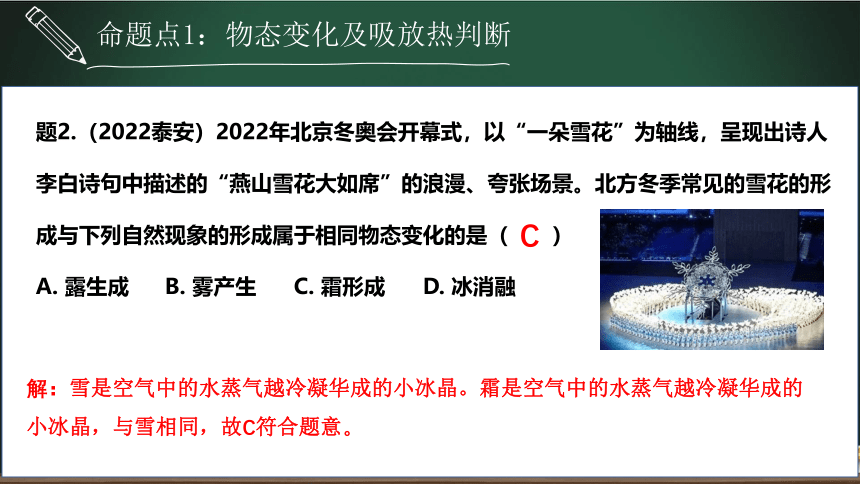 命题点1：物态变化及吸放热判断

题2.（2022泰安）2022年北京冬奥会开幕式，以“一朵雪花”为轴线，呈现出诗人李白诗句中描述的“燕山雪花大如席”的浪漫、夸张场景。北方冬季常见的雪花的形成与下列自然现象的形成属于相同物态变化的是（ C ）

A. 露生成　B. 雾产生　C. 霜形成　D. 冰消融

解：雪是空气中的水蒸气越冷凝华成的小冰晶。霜是空气中的水蒸气越冷凝华成的小冰晶，与雪相同，故C符合题意。